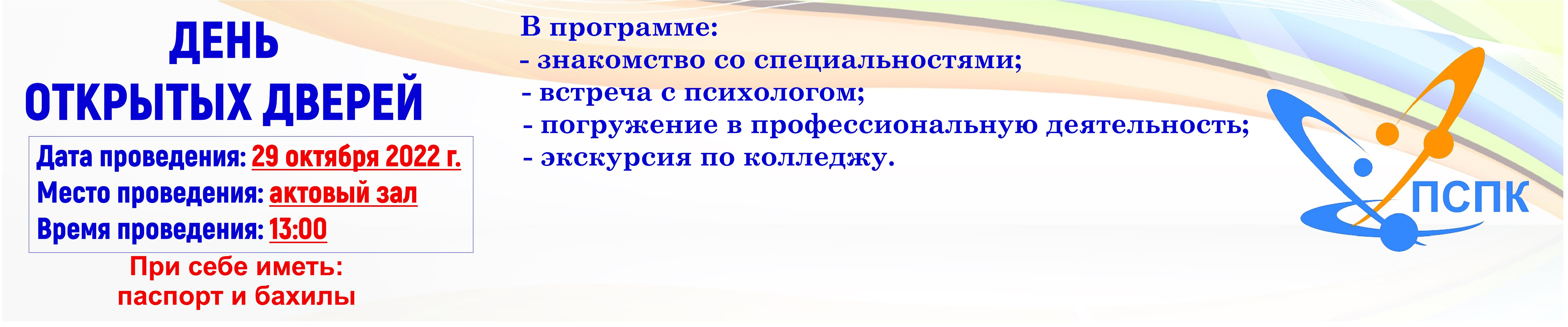 ДЕНЬ
ОТКРЫТЫХ ДВЕРЕЙ

Дата проведения: 29 октября 2022 г.
Место проведения: актовый зал
Время проведения: 13:00

При себе иметь:
паспорт и бахилы

В программе:
- знакомство со специальностями;
- встреча с психологом;
- погружение в профессиональную деятельность;
- экскурсия по колледжу.

ПСПК